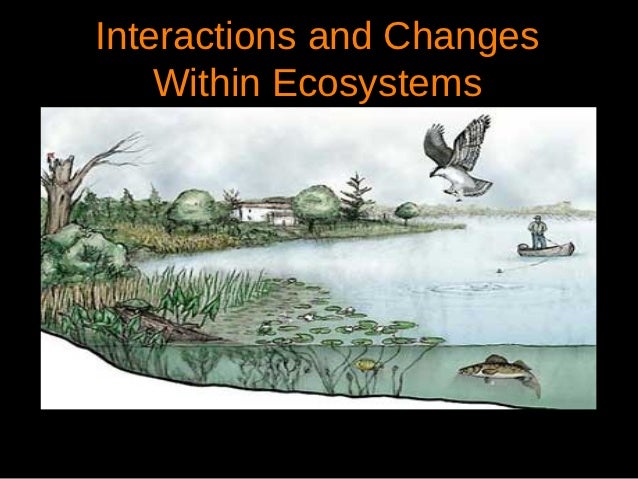 Interactions and Changes Within Ecosystems